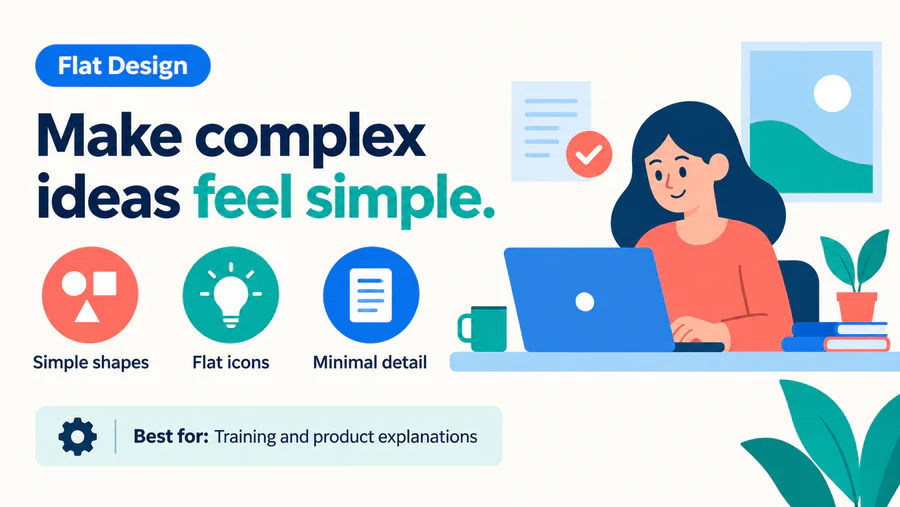 Flat Design

Make complex ideas feel simple.

Simple shapes

Flat icons

Minimal detail

Best for: Training and product explanations